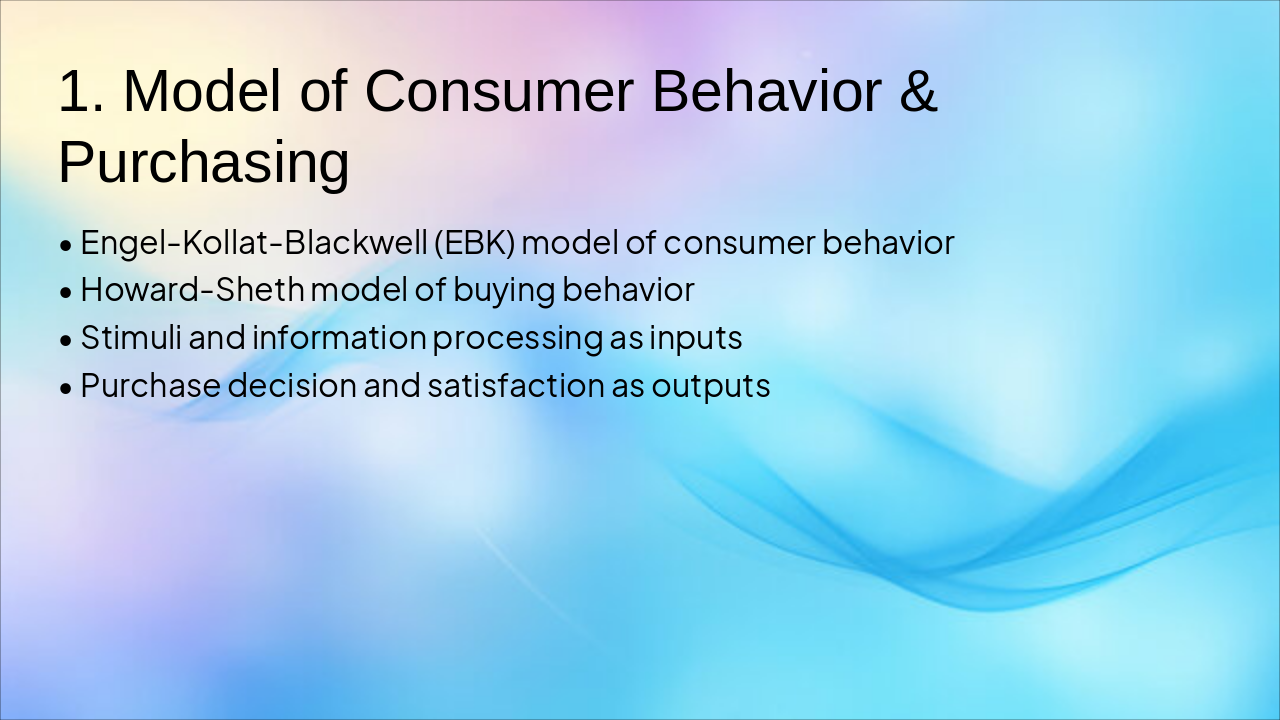 1. Model of Consumer Behavior & Purchasing

• Engel-Kollat-Blackwell (EBK) model of consumer behavior
• Howard-Sheth model of buying behavior
• Stimuli and information processing as inputs
• Purchase decision and satisfaction as outputs